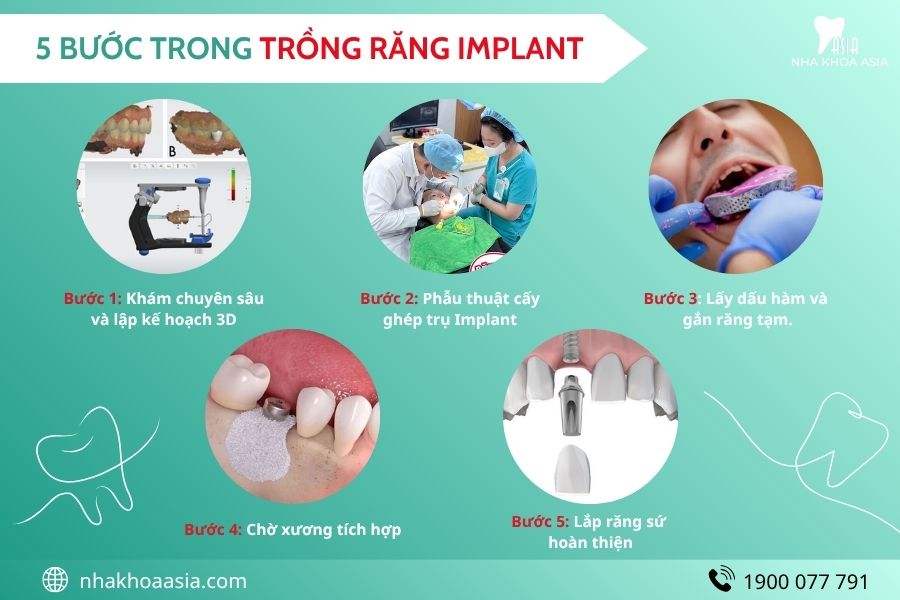 5 BƯỚC TRONG TRỒNG RĂNG IMPLANT

ASIA
NHA KHOA ASIA

B

Bước 1: Khám chuyên sâu và lập kế hoạch 3D

Bước 2: Phẫu thuật cấy ghép trụ Implant

Bước 3: Lấy dấu hàm và gắn răng tạm.

Bước 4: Chờ xương tích hợp

Bước 5: Lắp răng sứ hoàn thiện

nhakhoaasia.com

1900 077 791